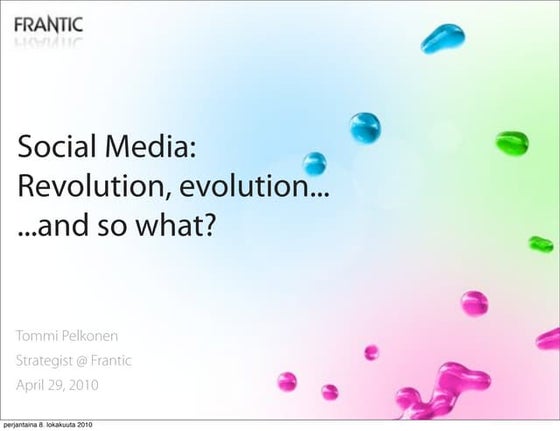 FRANTIC

Social Media:
Revolution, evolution...
...and so what?

Tommi Pelkonen
Strategist @ Frantic
April 29, 2010

perjantaina 8. lokakuuta 2010